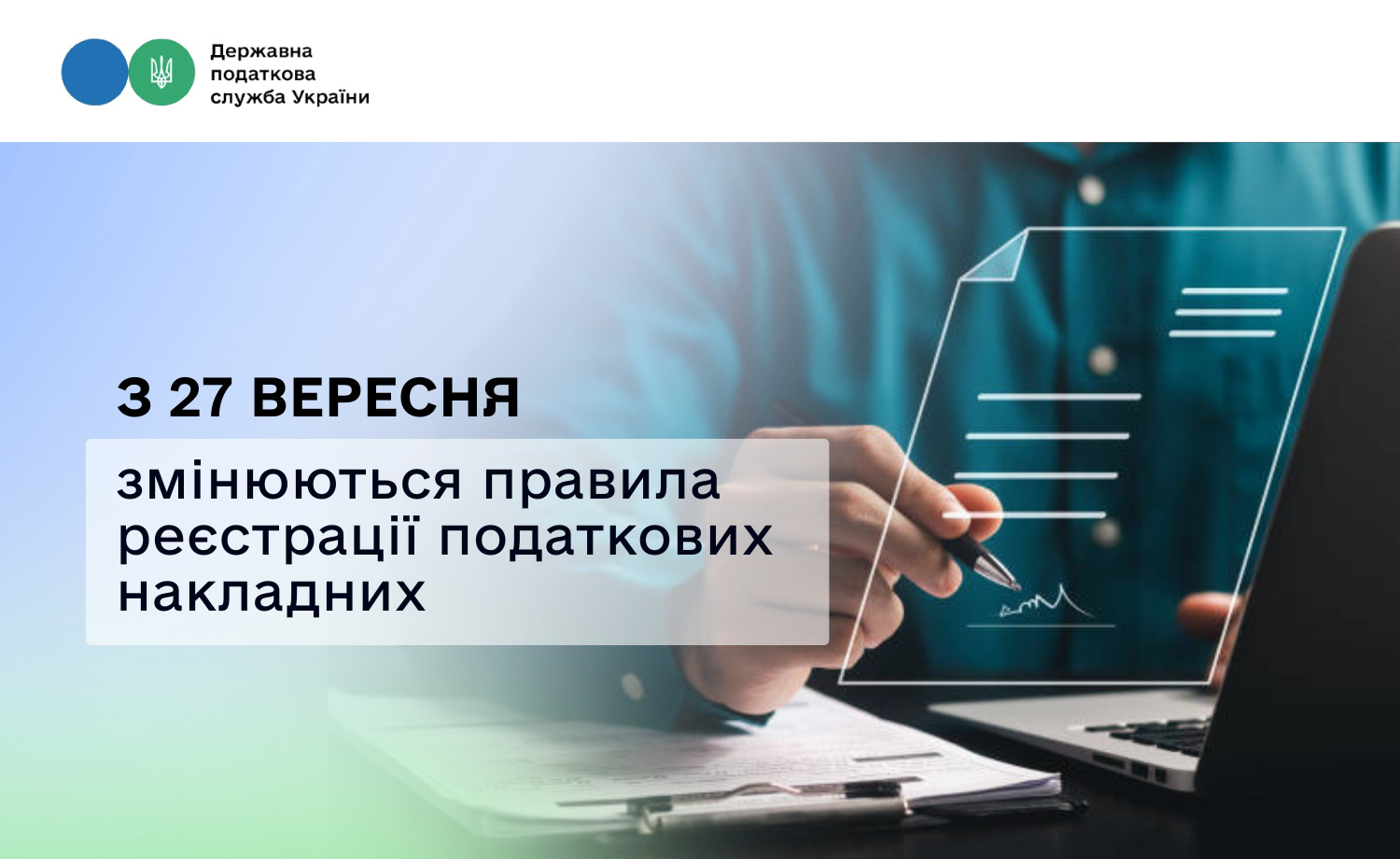 Державна
податкова
служба України

З 27 ВЕРЕСНЯ

змінюються правила реєстрації податкових накладних